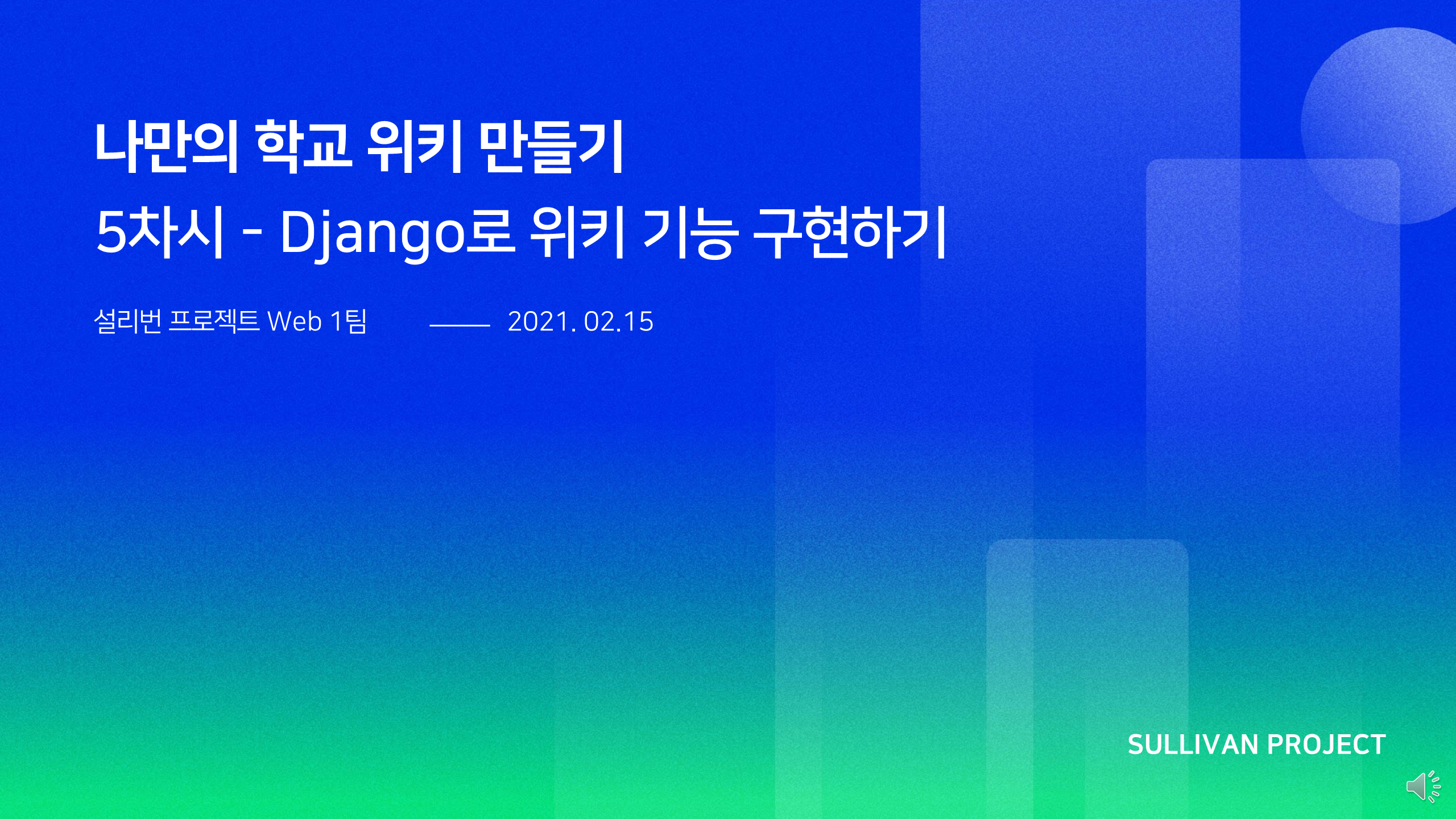 나만의 학교 위키 만들기
5차시 - Django로 위키 기능 구현하기

설리번 프로젝트 Web 1팀 —— 2021. 02.15

SULLIVAN PROJECT